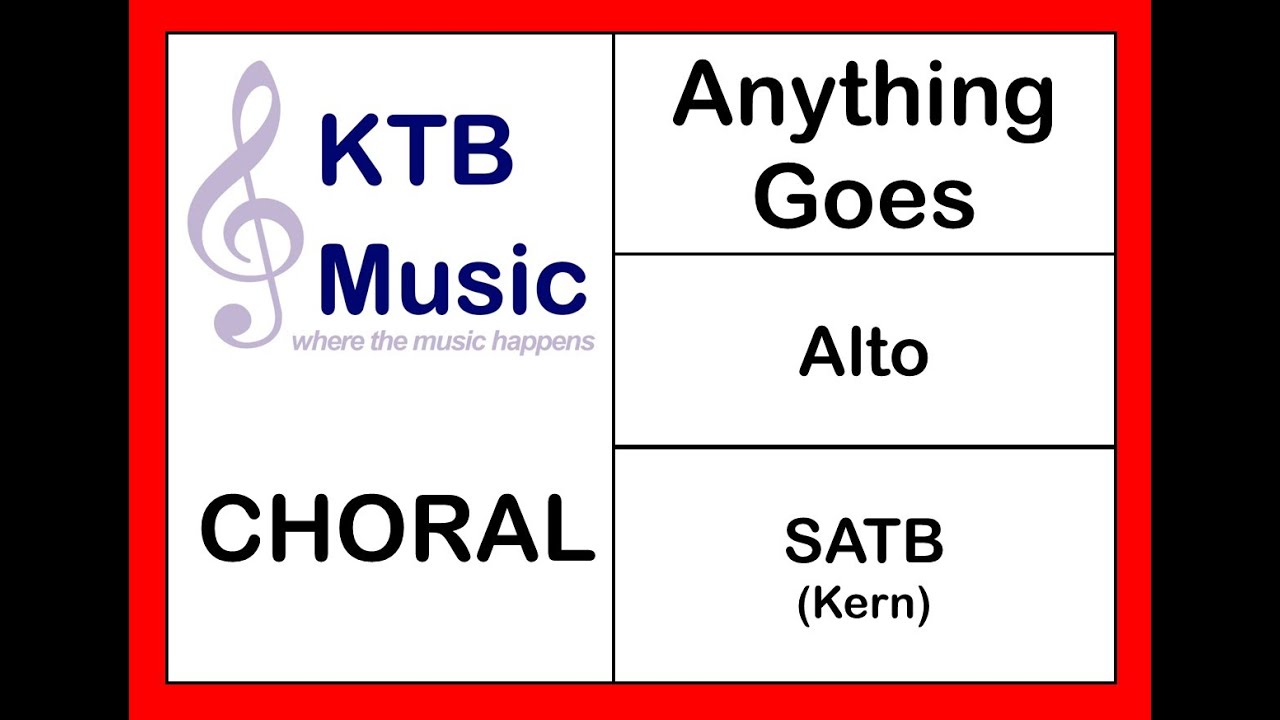 KTB Music
where the music happens

CHORAL

Anything Goes

Alto

SATB
(Kern)